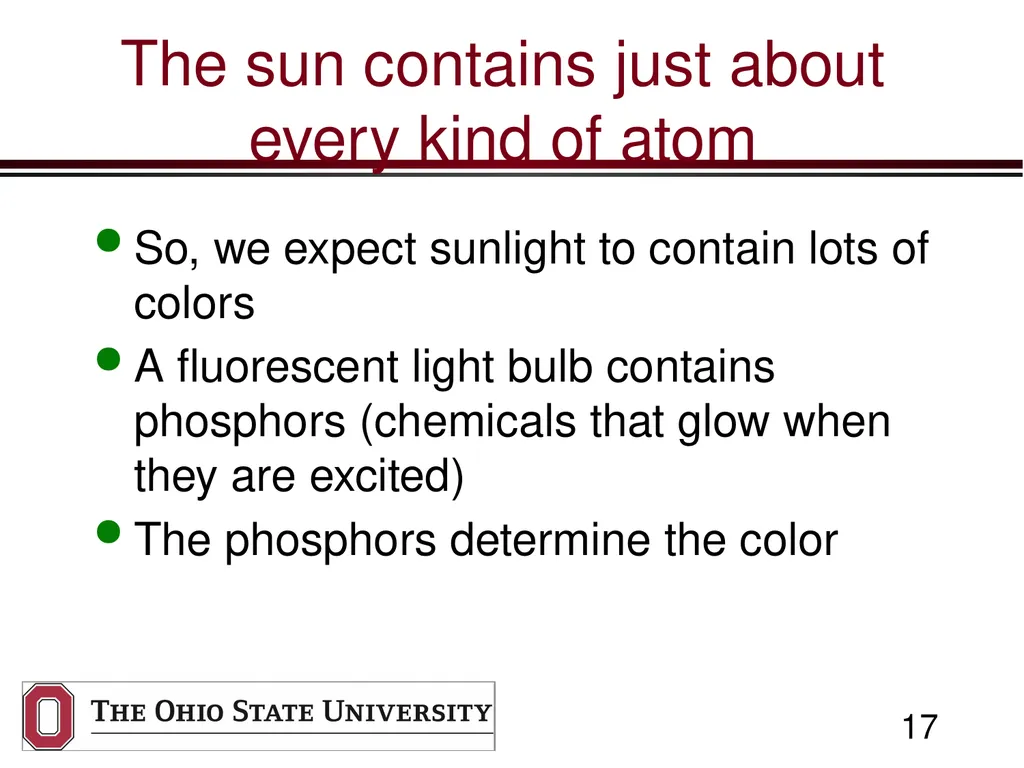 The sun contains just about every kind of atom

- So, we expect sunlight to contain lots of colors
- A fluorescent light bulb contains phosphors (chemicals that glow when they are excited)
- The phosphors determine the color

THE OHIO STATE UNIVERSITY

17